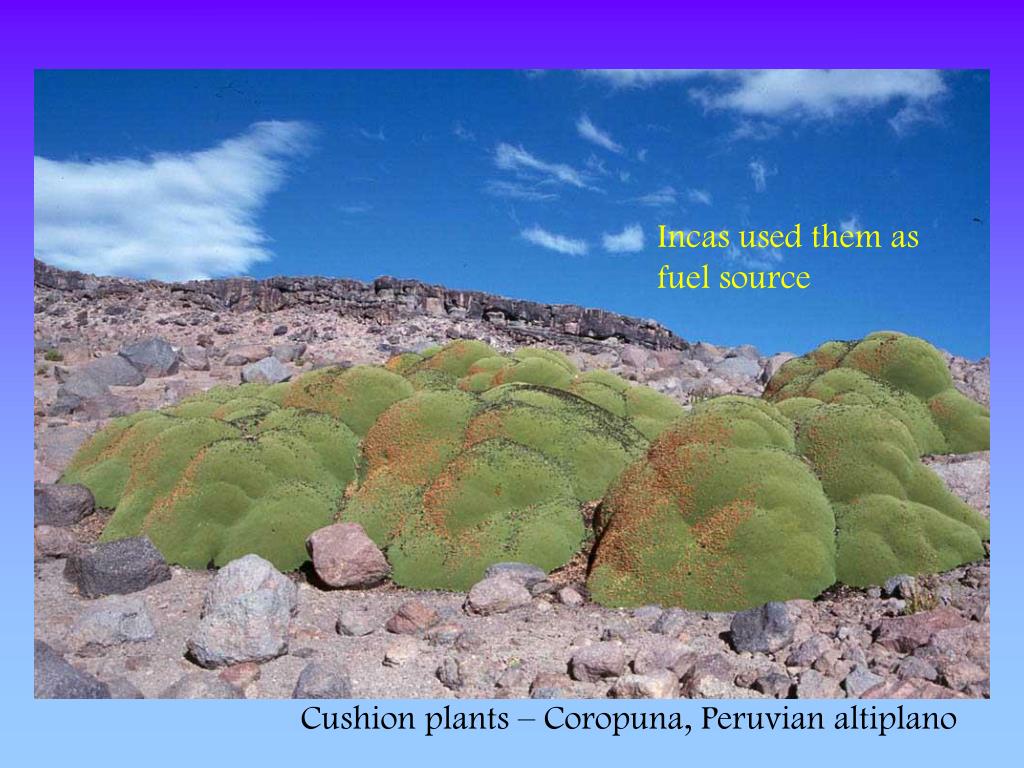 Incas used them as fuel source

Cushion plants – Coropuna, Peruvian altiplano